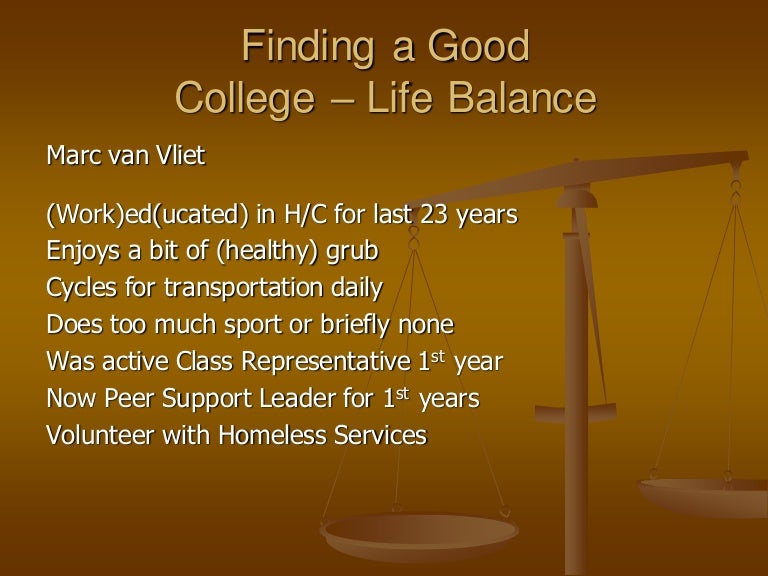 Finding a Good
College – Life Balance

Marc van Vliet

(Work)ed(ucated) in H/C for last 23 years
Enjoys a bit of (healthy) grub
Cycles for transportation daily
Does too much sport or briefly none
Was active Class Representative 1$^{st}$ year
Now Peer Support Leader for 1$^{st}$ years
Volunteer with Homeless Services